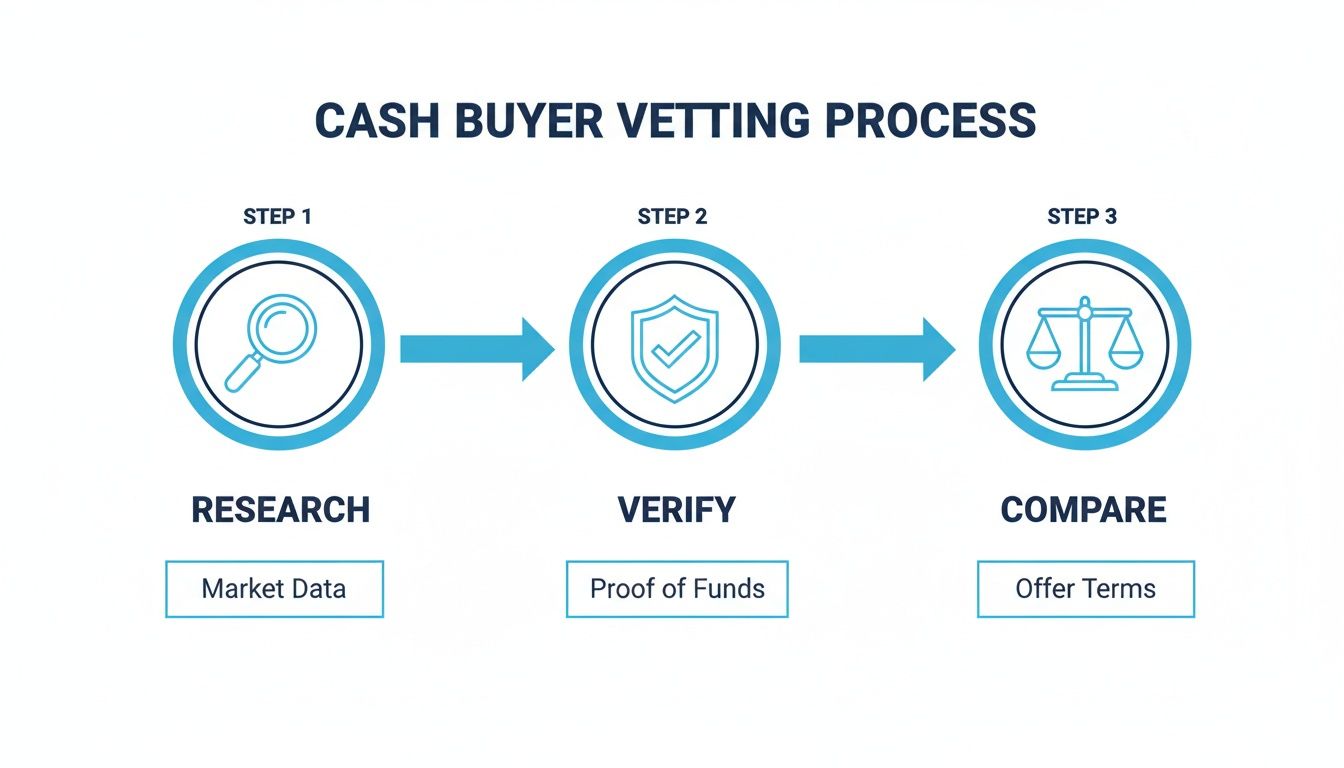 CASH BUYER VETTING PROCESS

STEP 1

RESEARCH

Market Data

STEP 2

VERIFY

Proof of Funds

STEP 3

COMPARE

Offer Terms